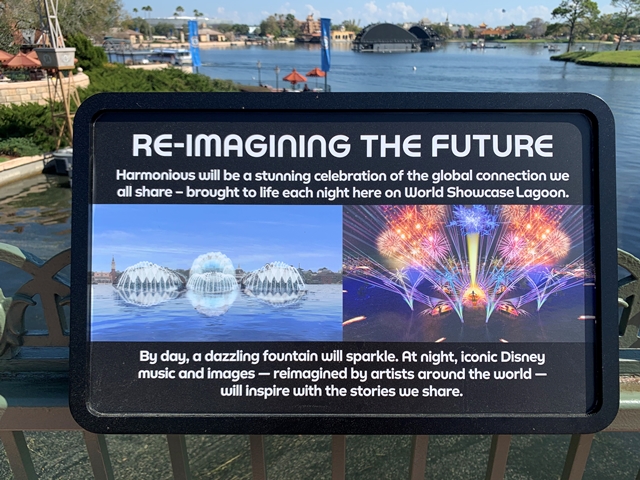 RE-IMAGINING THE FUTURE

Harmonious will be a stunning celebration of the global connection we all share – brought to life each night here on World Showcase Lagoon.

By day, a dazzling fountain will sparkle. At night, iconic Disney music and images — reimagined by artists around the world — will inspire with the stories we share.